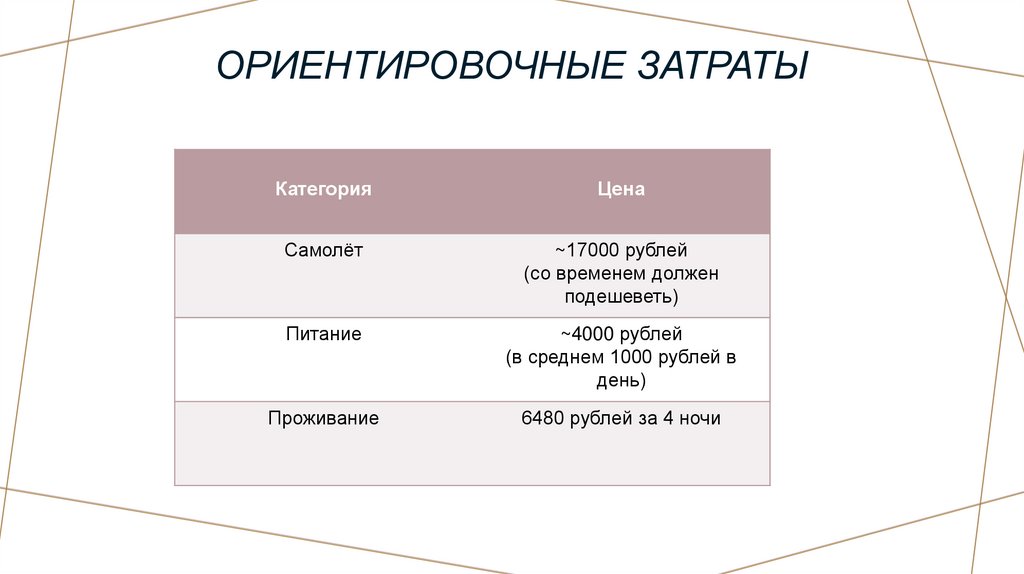 ОРИЕНТИРОВОЧНЫЕ ЗАТРАТЫ

| Категория | Цена |
|---|---|
| Самолёт | ~17000 рублей (со временем должен подешеветь) |
| Питание | ~4000 рублей (в среднем 1000 рублей в день) |
| Проживание | 6480 рублей за 4 ночи |